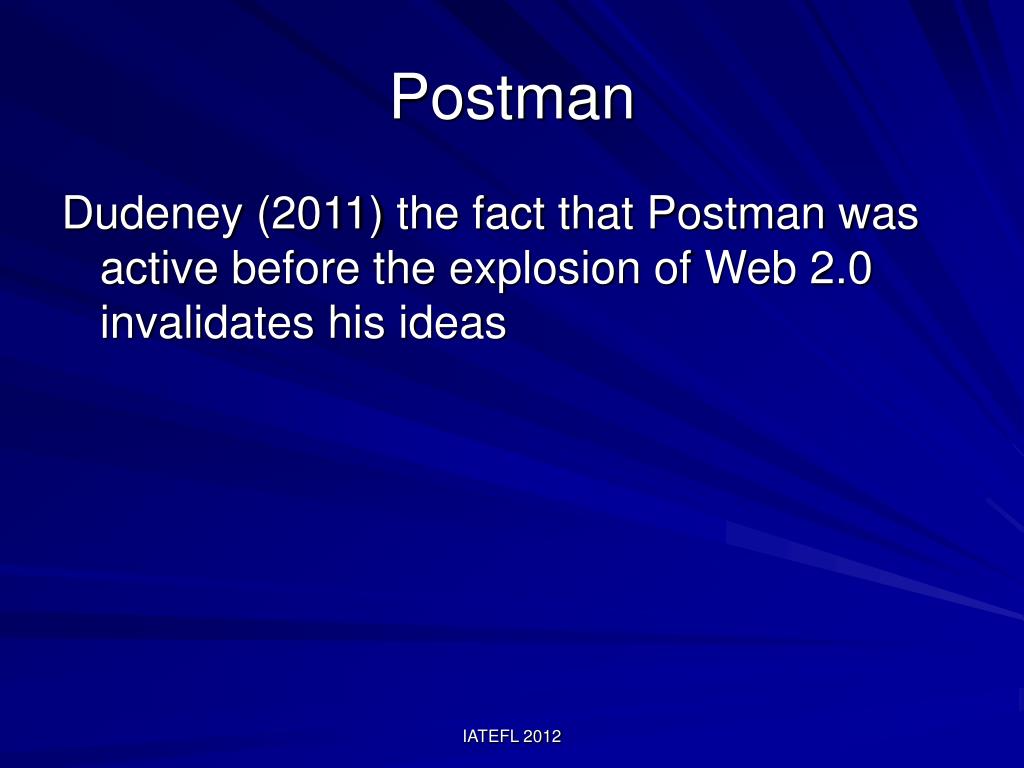 Postman

Dudeney (2011) the fact that Postman was active before the explosion of Web 2.0 invalidates his ideas

IATEFL 2012